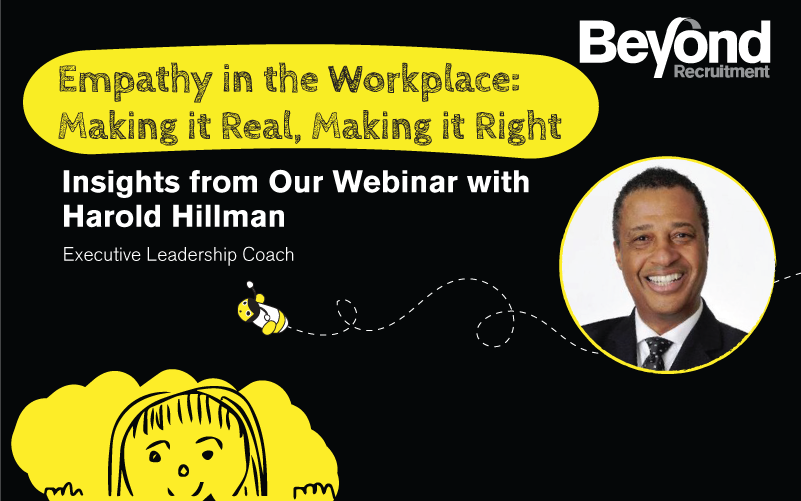 Beyond
Recruitment

Empathy in the Workplace: Making it Real, Making it Right

Insights from Our Webinar with Harold Hillman

Executive Leadership Coach